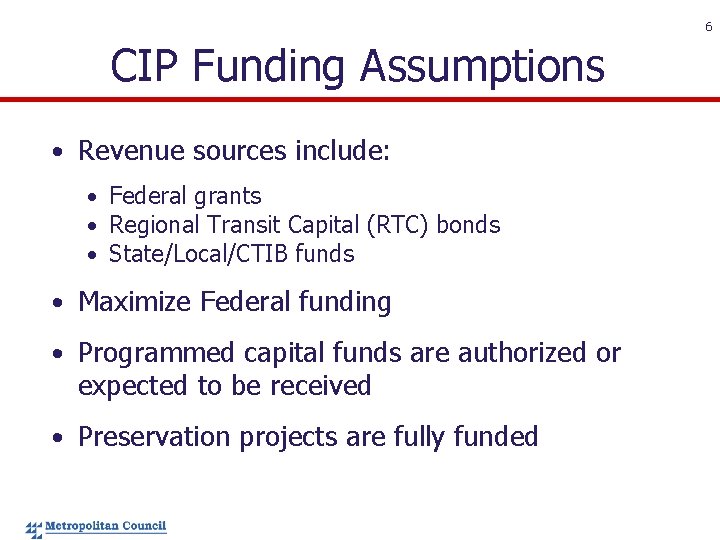 6

CIP Funding Assumptions

• Revenue sources include:
  • Federal grants
  • Regional Transit Capital (RTC) bonds
  • State/Local/CTIB funds

• Maximize Federal funding

• Programmed capital funds are authorized or expected to be received

• Preservation projects are fully funded

Metropolitan Council